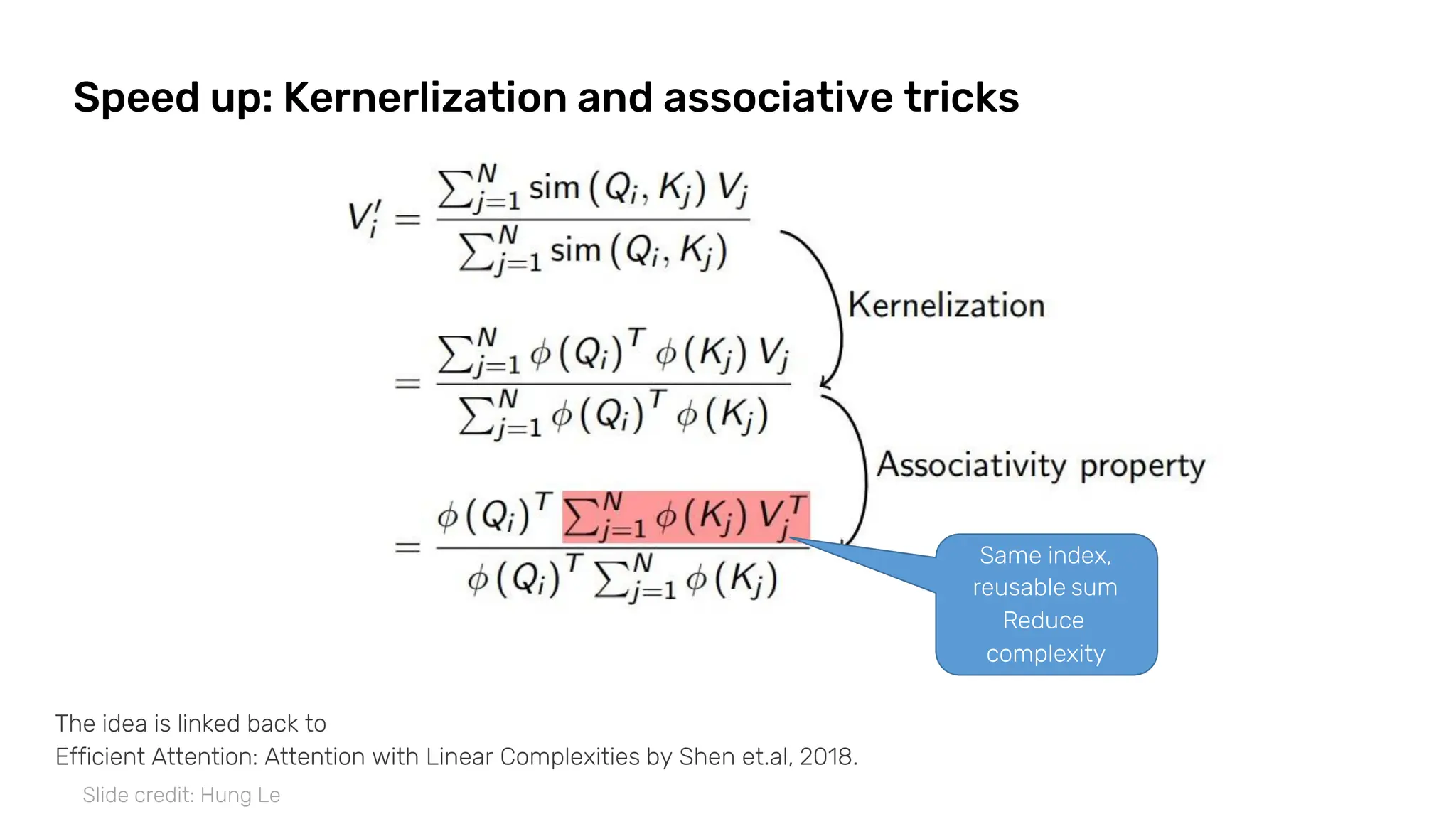 Speed up: Kernerlization and associative tricks

$V_i' = \frac{\sum_{j=1}^{N} \text{sim}(Q_i, K_j) V_j}{\sum_{j=1}^{N} \text{sim}(Q_i, K_j)}$

Kernelization

$= \frac{\sum_{j=1}^{N} \phi(Q_i)^T \phi(K_j) V_j}{\sum_{j=1}^{N} \phi(Q_i)^T \phi(K_j)}$

Associativity property

$= \frac{\phi(Q_i)^T \sum_{j=1}^{N} \phi(K_j) V_j^T}{\phi(Q_i)^T \sum_{j=1}^{N} \phi(K_j)}$

Same index, reusable sum Reduce complexity

The idea is linked back to
Efficient Attention: Attention with Linear Complexities by Shen et.al, 2018.

Slide credit: Hung Le